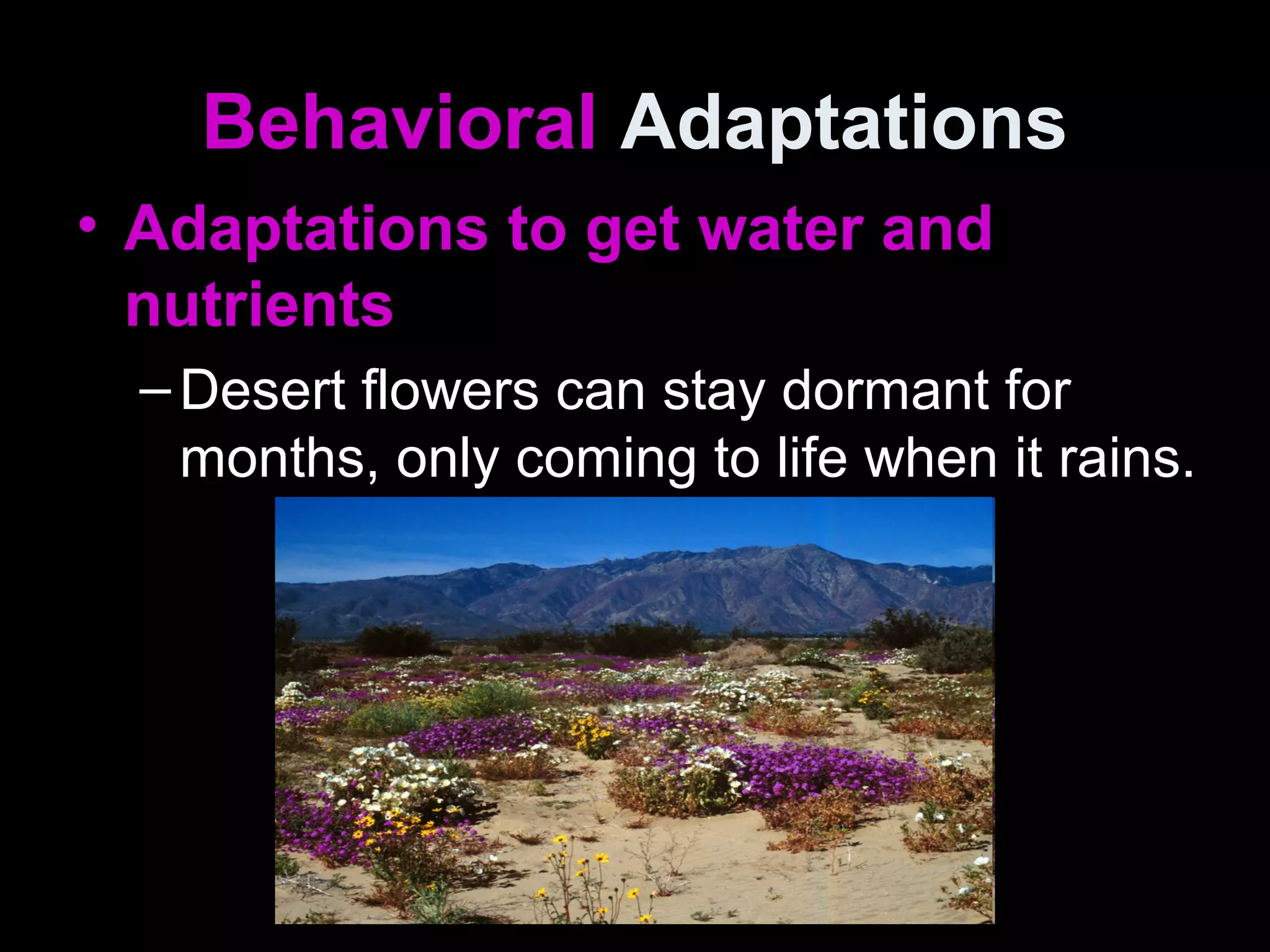 Behavioral Adaptations

• Adaptations to get water and nutrients

– Desert flowers can stay dormant for months, only coming to life when it rains.